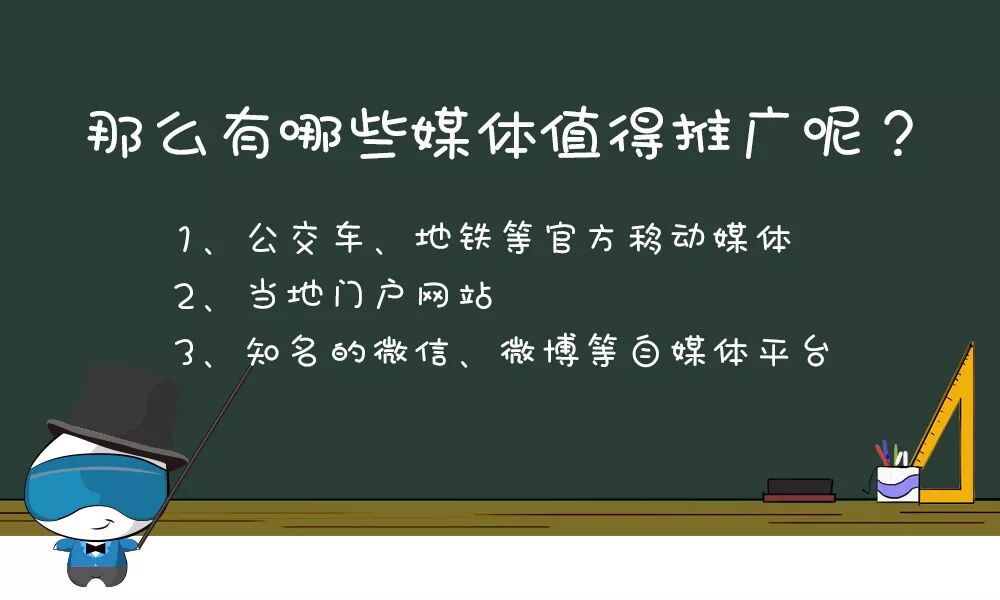 那么有哪些媒体值得推广呢？

1、公交车、地铁等官方移动媒体
2、当地门户网站
3、知名的微信、微博等自媒体平台